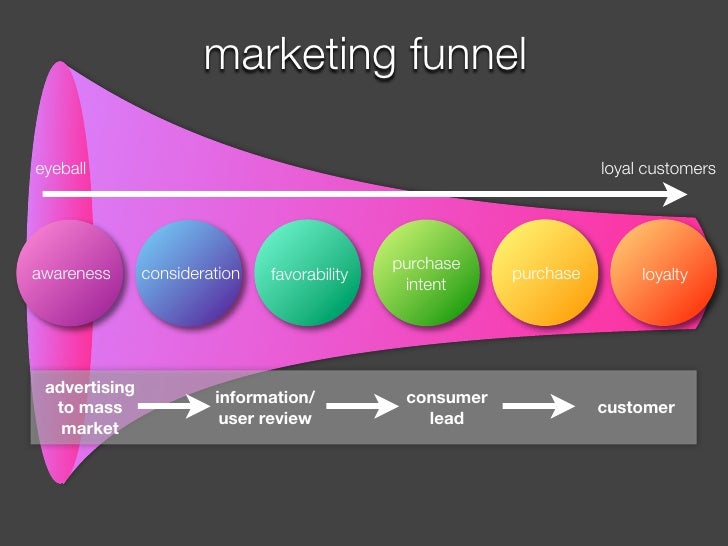 marketing funnel

eyeball

loyal customers

awareness

consideration

favorability

purchase intent

purchase

loyalty

advertising to mass market

information/ user review

consumer lead

customer